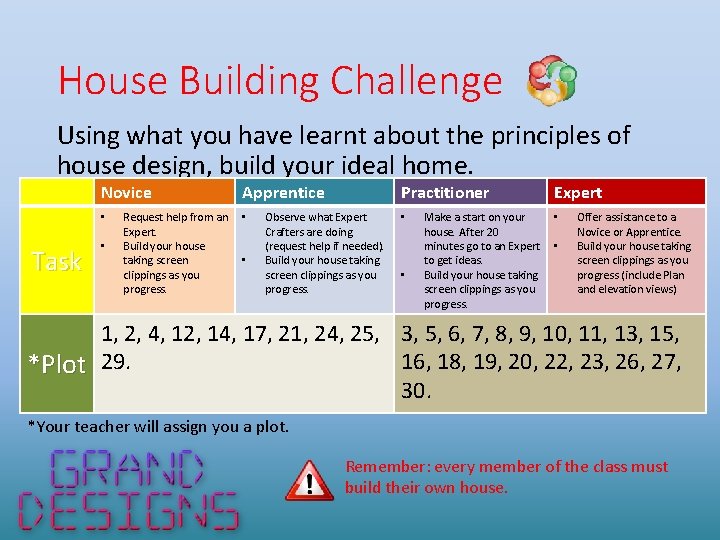 House Building Challenge

Using what you have learnt about the principles of house design, build your ideal home.

| | Novice | Apprentice | Practitioner | Expert |
|---|---|---|---|---|
| Task | ▪ Request help from an Expert. ▪ Build your house taking screen clippings as you progress. | ▪ Observe what Expert Crafters are doing (request help if needed). ▪ Build your house taking screen clippings as you progress. | ▪ Make a start on your house. After 20 minutes go to an Expert to get ideas. ▪ Build your house taking screen clippings as you progress. | ▪ Offer assistance to a Novice or Apprentice. ▪ Build your house taking screen clippings as you progress (include Plan and elevation views) |
| *Plot | 1, 2, 4, 12, 14, 17, 21, 24, 25, 29. | | 3, 5, 6, 7, 8, 9, 10, 11, 13, 15, 16, 18, 19, 20, 22, 23, 26, 27, 30. | |

*Your teacher will assign you a plot.

GRAND DESIGNS

Remember: every member of the class must build their own house.